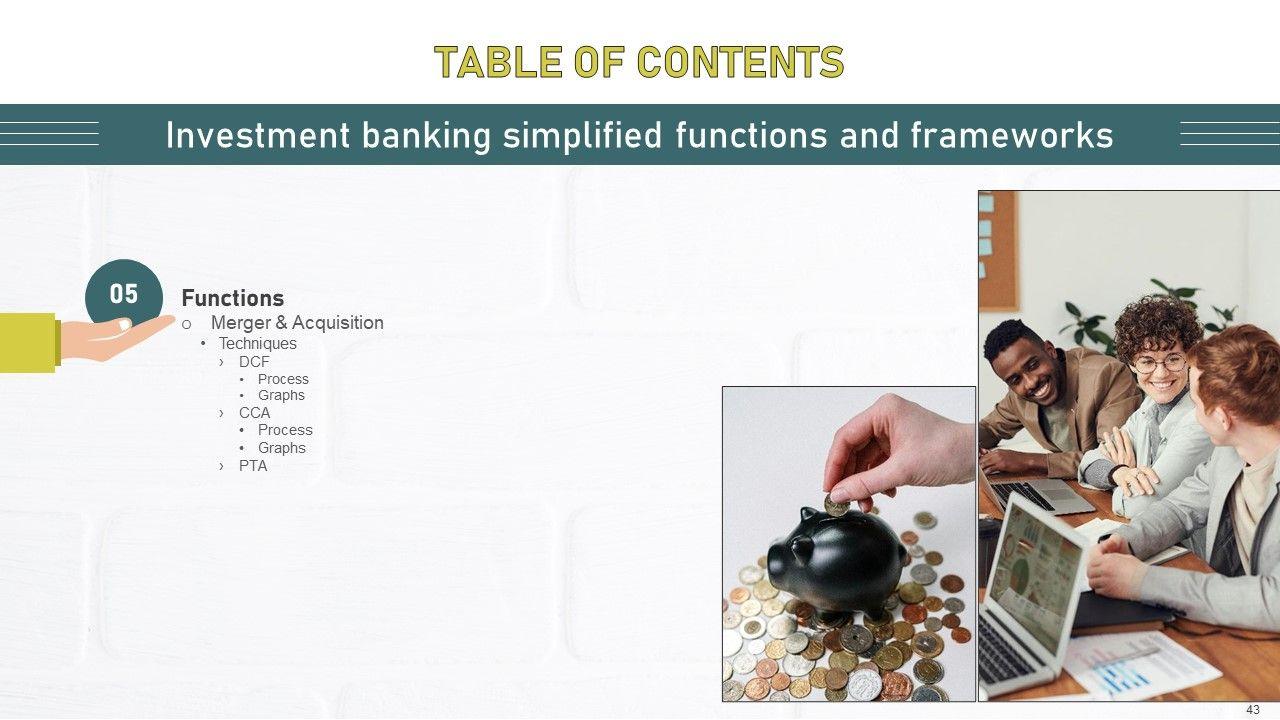 TABLE OF CONTENTS

Investment banking simplified functions and frameworks

05

Functions
o Merger & Acquisition
• Techniques
› DCF
• Process
• Graphs
› CCA
• Process
• Graphs
› PTA

43